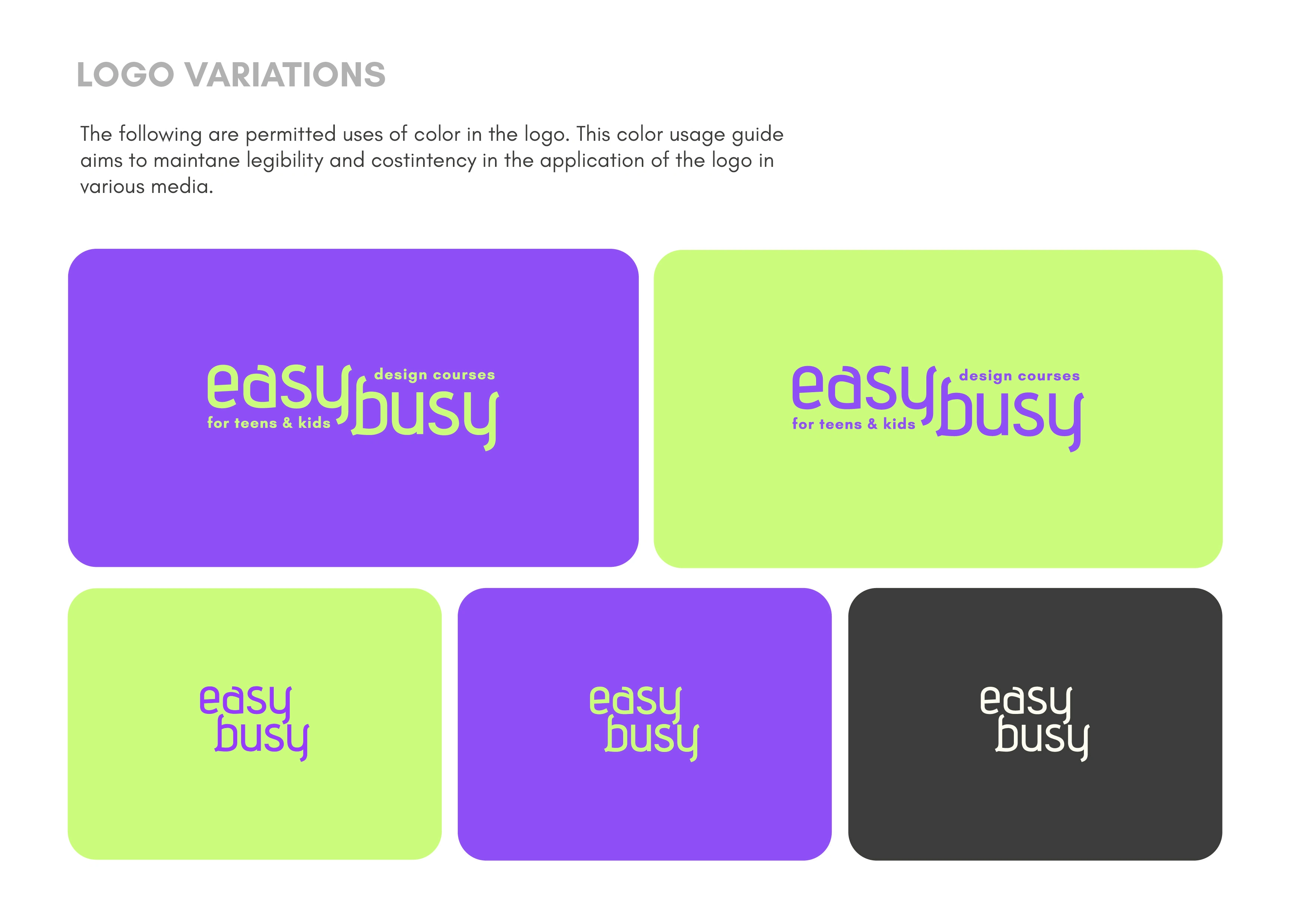 LOGO VARIATIONS

The following are permitted uses of color in the logo. This color usage guide aims to maintane legibility and costintency in the application of the logo in various media.

easy design courses
for teens & kids busy

easy design courses
for teens & kids busy

easy
busy

easy
busy

easy
busy